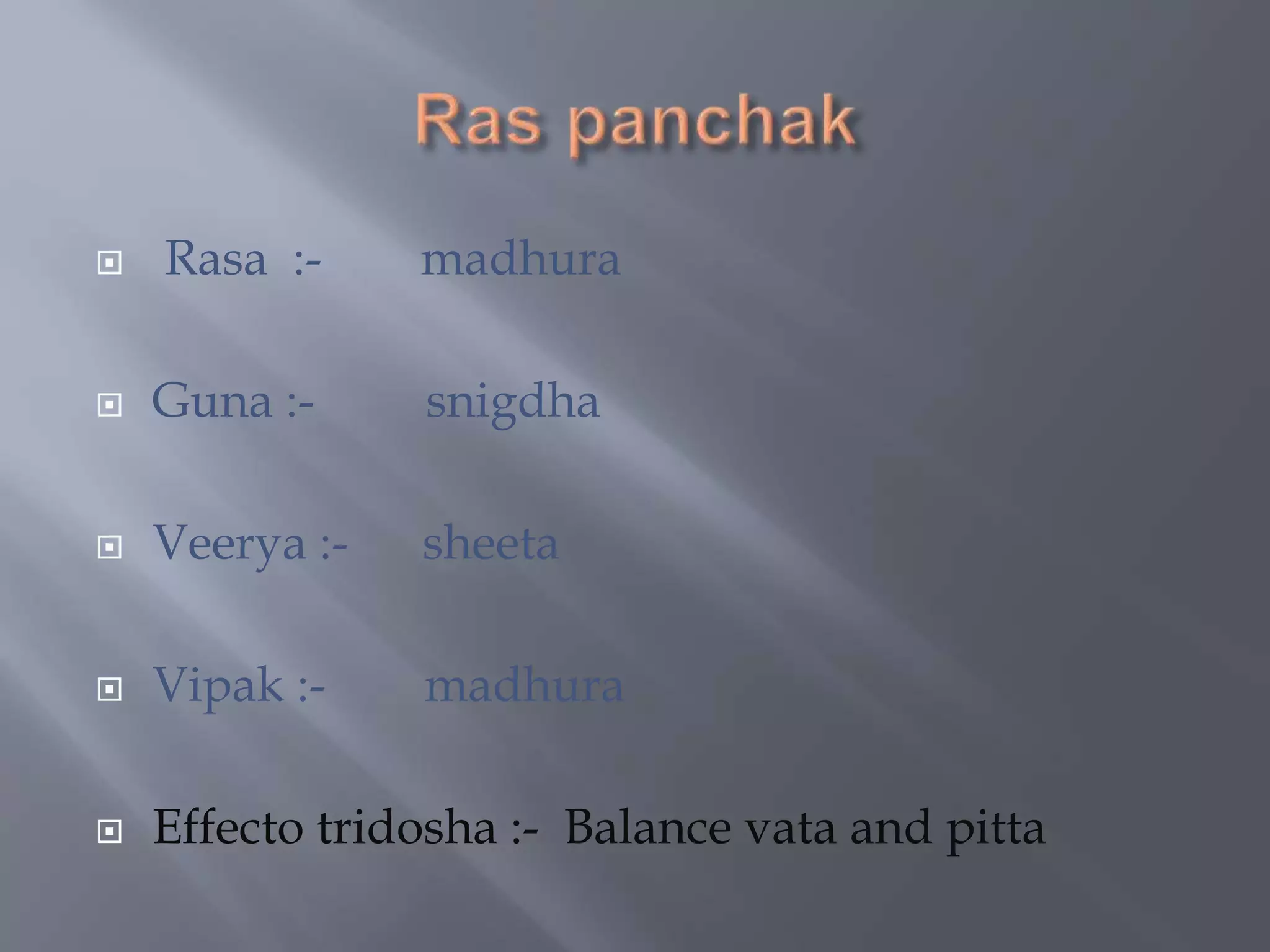 Ras panchak

Rasa :- madhura

Guna :- snigdha

Veerya :- sheeta

Vipak :- madhura

Effecto tridosha :- Balance vata and pitta